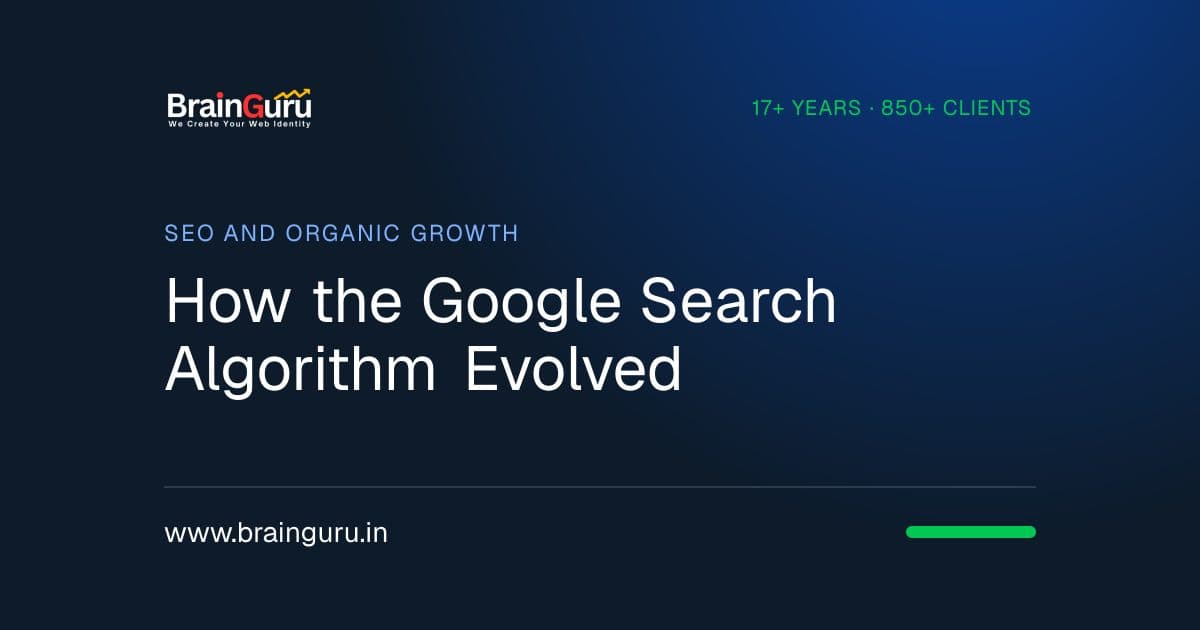 BrainGuru
We Create Your Web Identity

17+ YEARS · 850+ CLIENTS

SEO AND ORGANIC GROWTH

How the Google Search Algorithm Evolved

www.brainguru.in